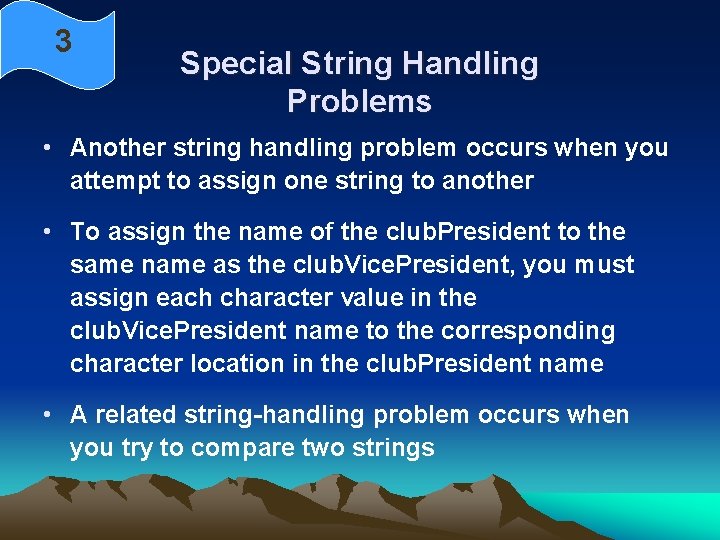 3

Special String Handling Problems

• Another string handling problem occurs when you attempt to assign one string to another

• To assign the name of the clubPresident to the same name as the clubVicePresident, you must assign each character value in the clubVicePresident name to the corresponding character location in the clubPresident name

• A related string-handling problem occurs when you try to compare two strings